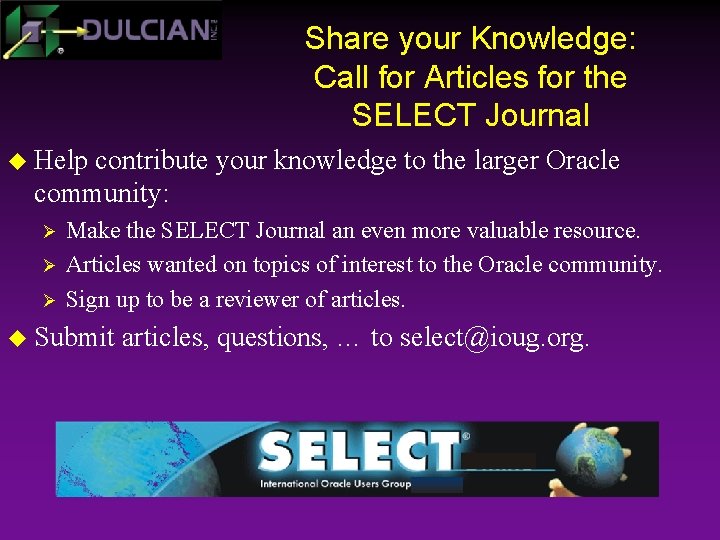 DULCIAN INC.

Share your Knowledge: Call for Articles for the SELECT Journal

Help contribute your knowledge to the larger Oracle community:

Make the SELECT Journal an even more valuable resource.

Articles wanted on topics of interest to the Oracle community.

Sign up to be a reviewer of articles.

Submit articles, questions, … to select@ioug.org.

SELECT®
International Oracle Users Group